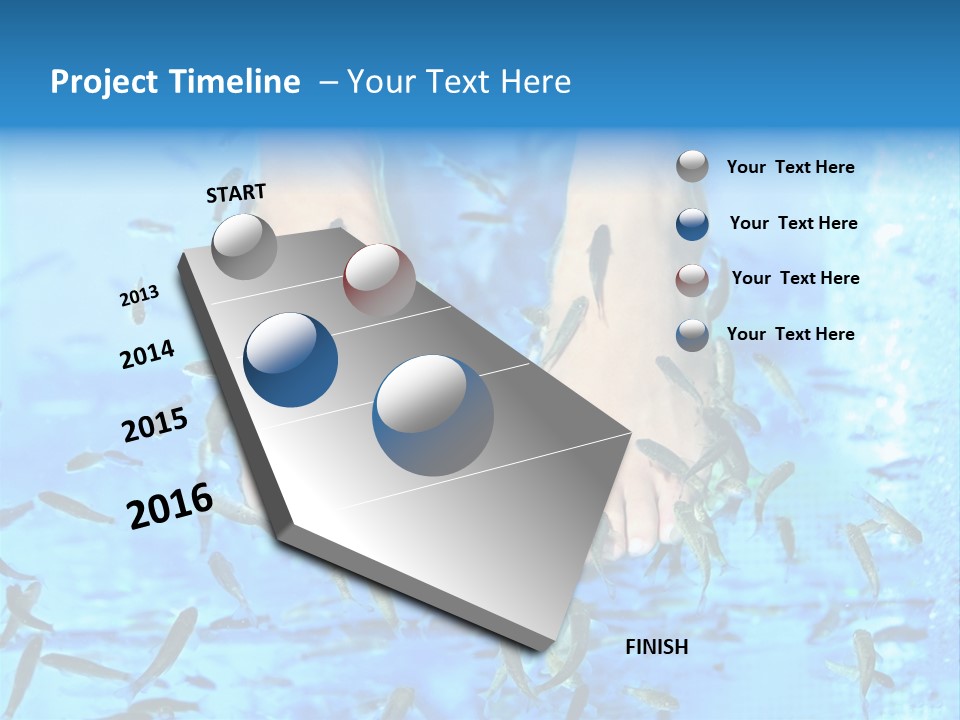 Project Timeline – Your Text Here

START

2013

2014

2015

2016

FINISH

Your Text Here

Your Text Here

Your Text Here

Your Text Here